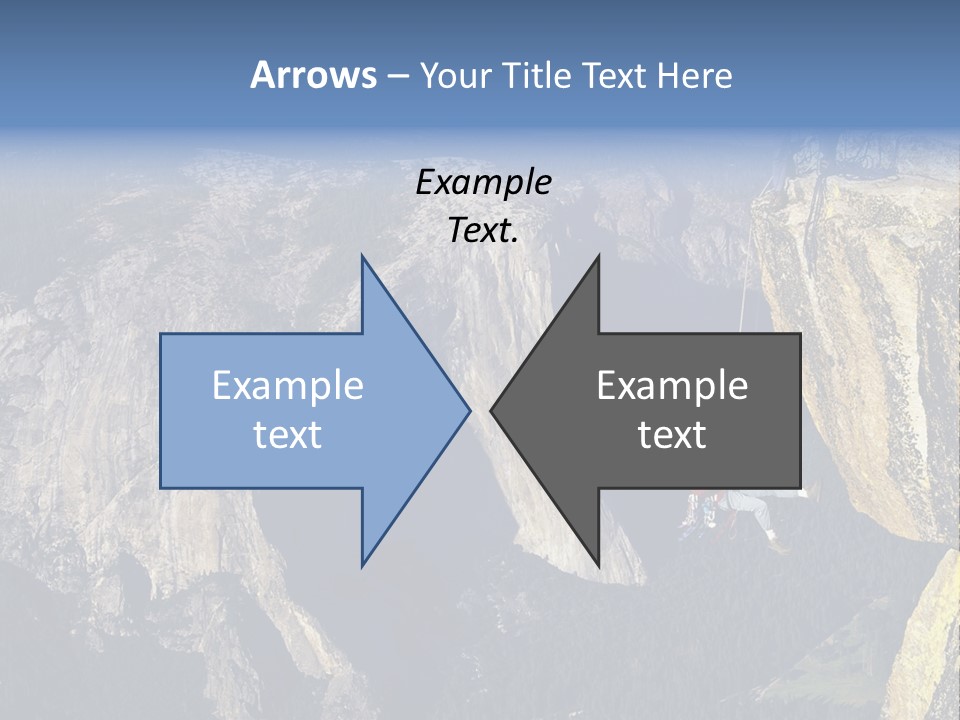 Arrows – Your Title Text Here

Example Text.

Example text

Example text